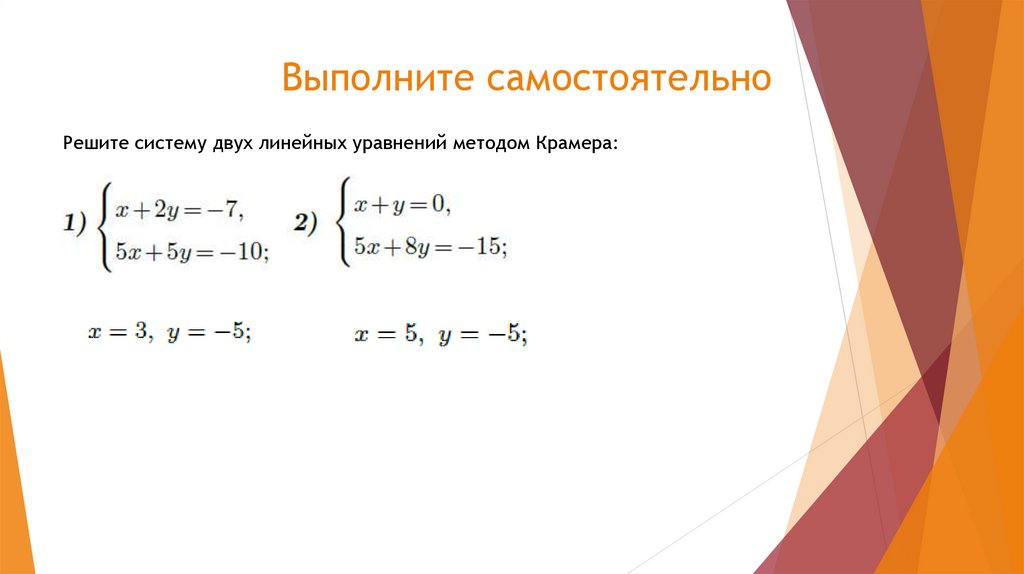 Выполните самостоятельно

Решите систему двух линейных уравнений методом Крамера:

1) $\begin{cases} x+2y=-7, \\ 5x+5y=-10; \end{cases}$ 2) $\begin{cases} x+y=0, \\ 5x+8y=-15; \end{cases}$

$x=3,\ y=-5;$ $x=5,\ y=-5;$